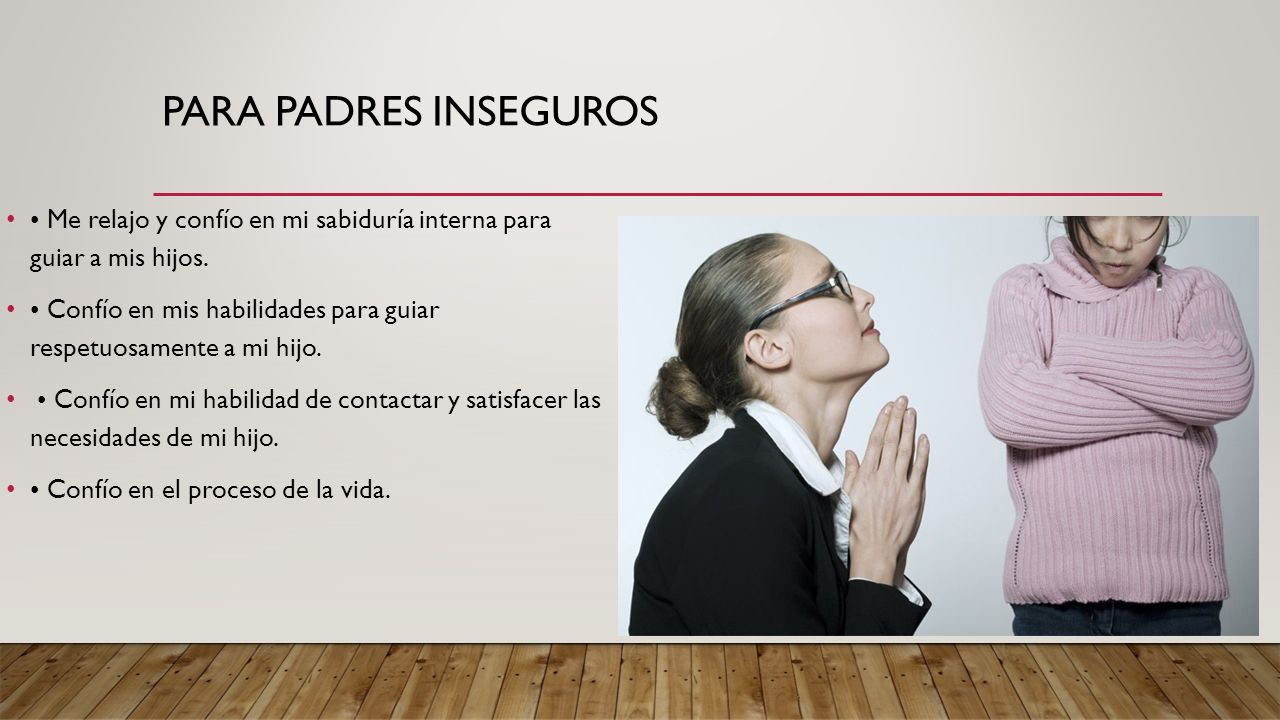 PARA PADRES INSEGUROS

• • Me relajo y confío en mi sabiduría interna para guiar a mis hijos.

• • Confío en mis habilidades para guiar respetuosamente a mi hijo.

• • Confío en mi habilidad de contactar y satisfacer las necesidades de mi hijo.

• • Confío en el proceso de la vida.